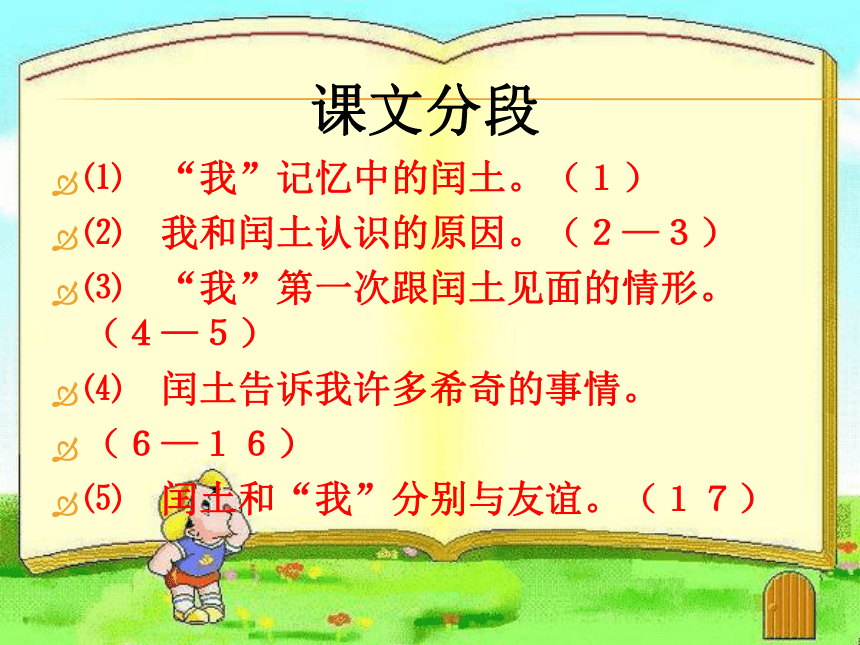 课文分段

⑴ “我”记忆中的闰土。（１）

⑵ 我和闰土认识的原因。（２—３）

⑶ “我”第一次跟闰土见面的情形。（４—５）

⑷ 闰土告诉我许多希奇的事情。

（６—１６）

⑸ 闰土和“我”分别与友谊。（１７）